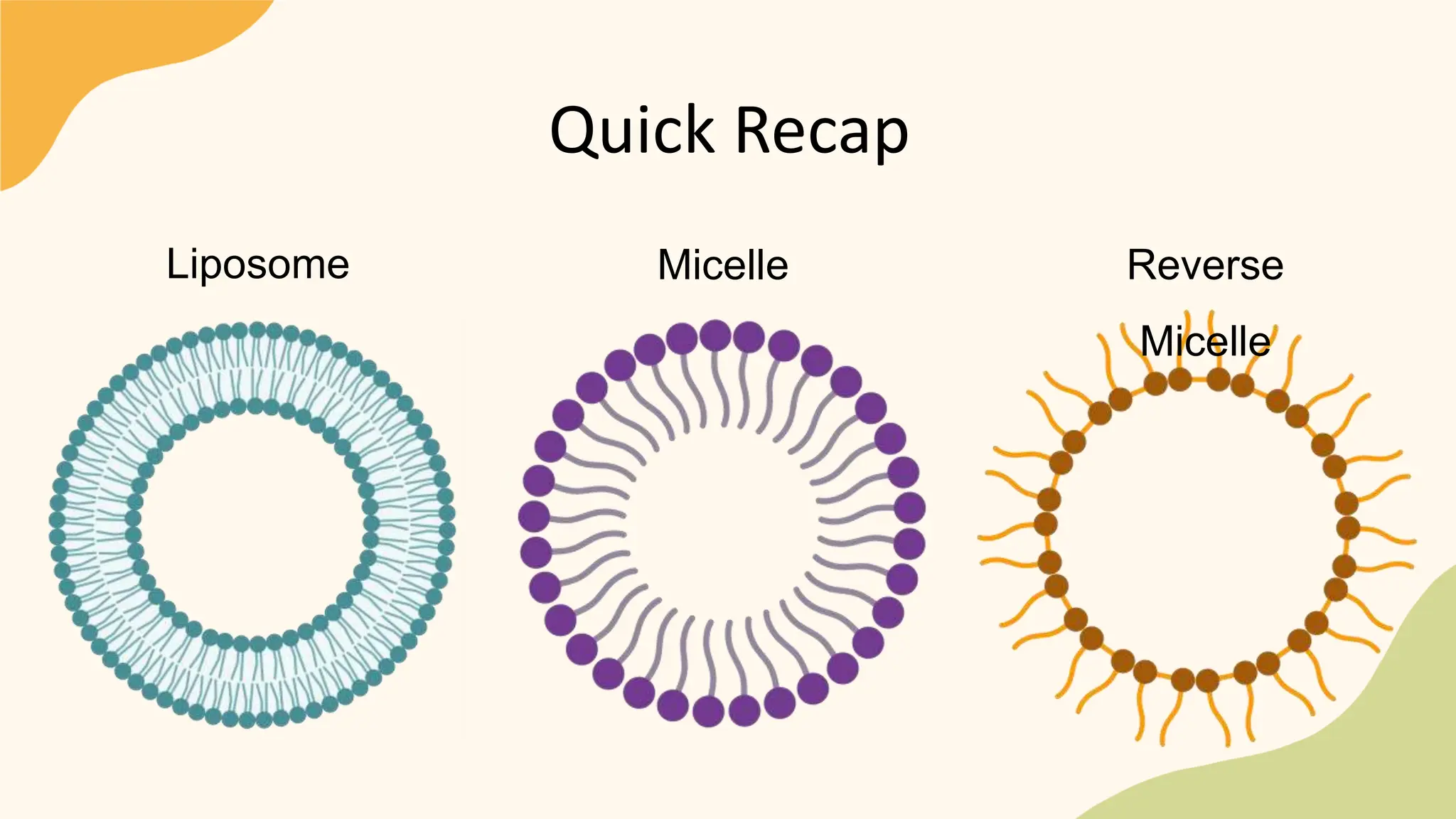 Quick Recap

Liposome

Micelle

Reverse

Micelle